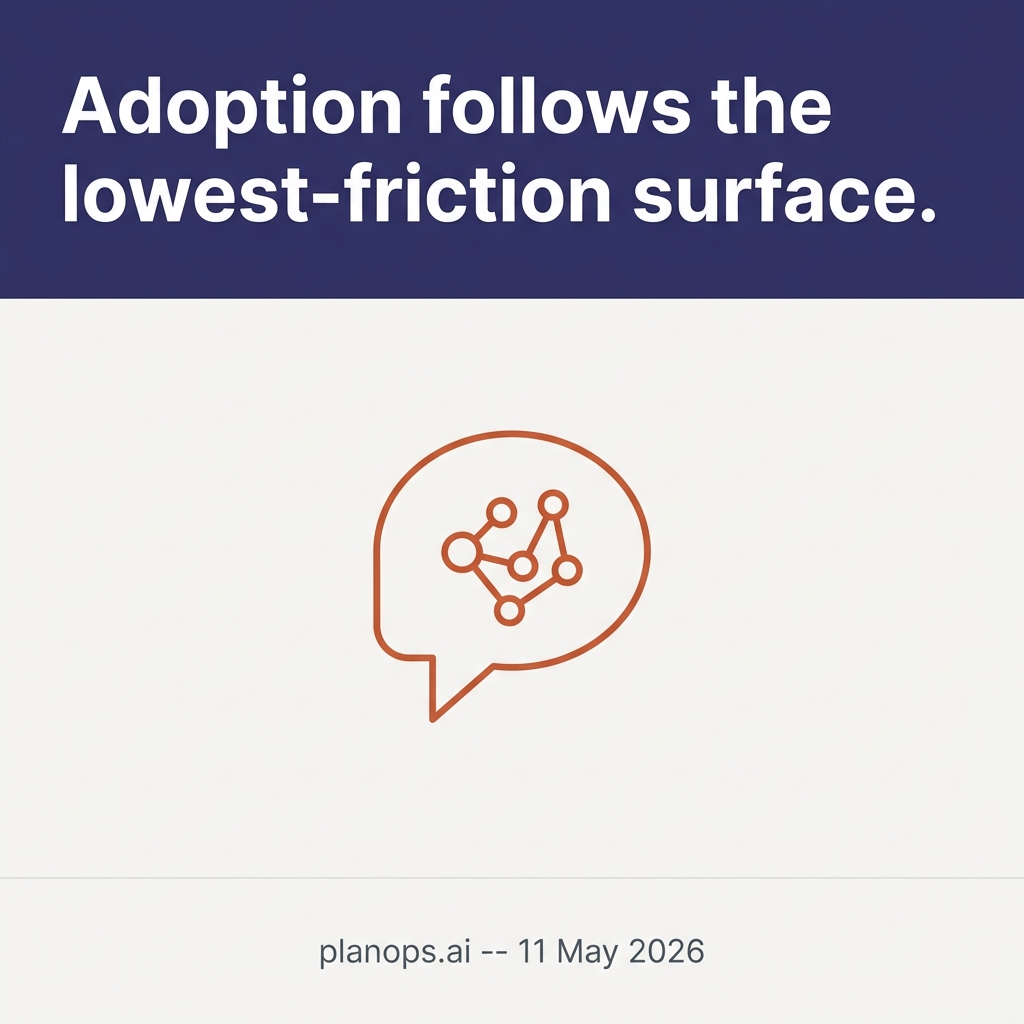 Adoption follows the lowest-friction surface.

planops.ai -- 11 May 2026